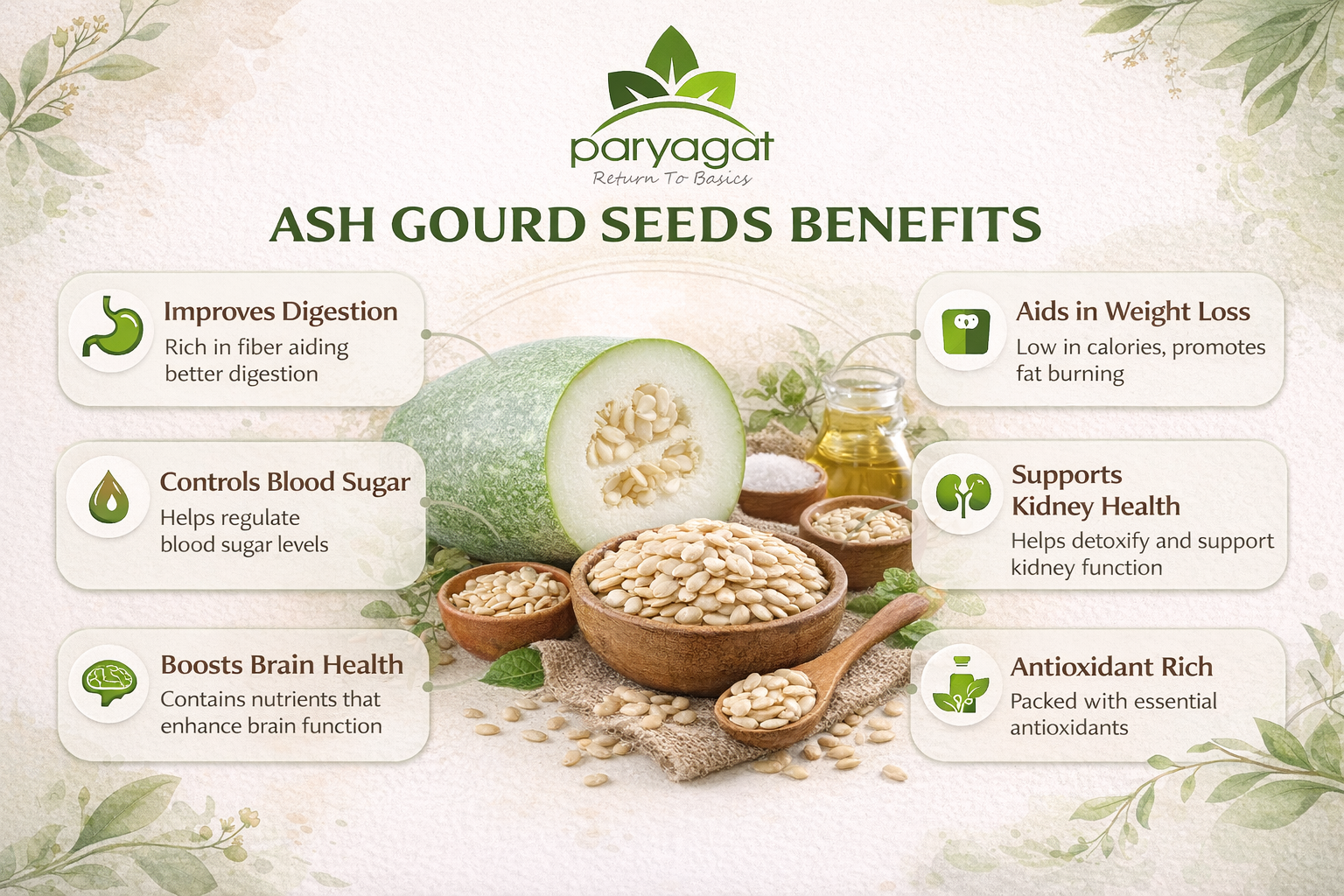 paryagat
Return To Basics

ASH GOURD SEEDS BENEFITS

Improves Digestion
Rich in fiber aiding better digestion

Controls Blood Sugar
Helps regulate blood sugar levels

Boosts Brain Health
Contains nutrients that enhance brain function

Aids in Weight Loss
Low in calories, promotes fat burning

Supports Kidney Health
Helps detoxify and support kidney function

Antioxidant Rich
Packed with essential antioxidants